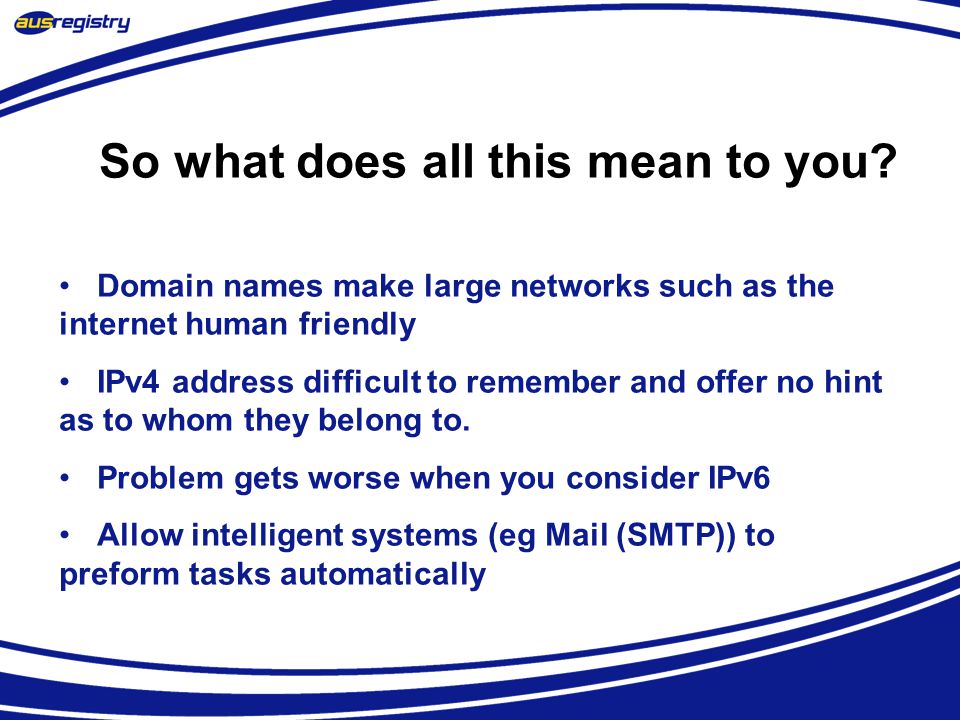 ausregistry

So what does all this mean to you?

• Domain names make large networks such as the internet human friendly

• IPv4 address difficult to remember and offer no hint as to whom they belong to.

• Problem gets worse when you consider IPv6

• Allow intelligent systems (eg Mail (SMTP)) to preform tasks automatically